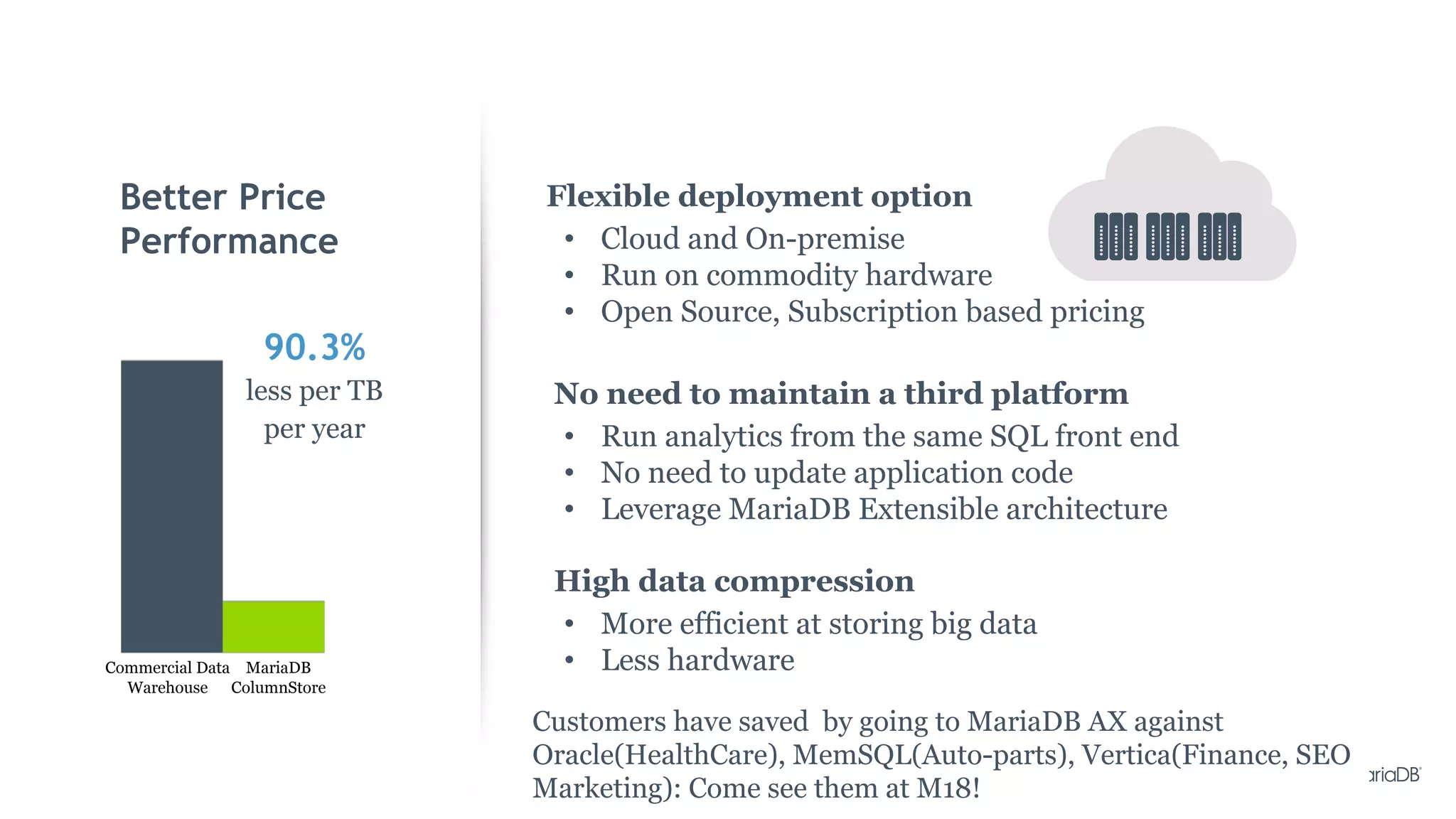 Better Price Performance

90.3%
less per TB per year

Commercial Data Warehouse
MariaDB ColumnStore

Flexible deployment option
• Cloud and On-premise
• Run on commodity hardware
• Open Source, Subscription based pricing

No need to maintain a third platform
• Run analytics from the same SQL front end
• No need to update application code
• Leverage MariaDB Extensible architecture

High data compression
• More efficient at storing big data
• Less hardware

Customers have saved by going to MariaDB AX against Oracle(HealthCare), MemSQL(Auto-parts), Vertica(Finance, SEO Marketing): Come see them at M18!

ariaDB